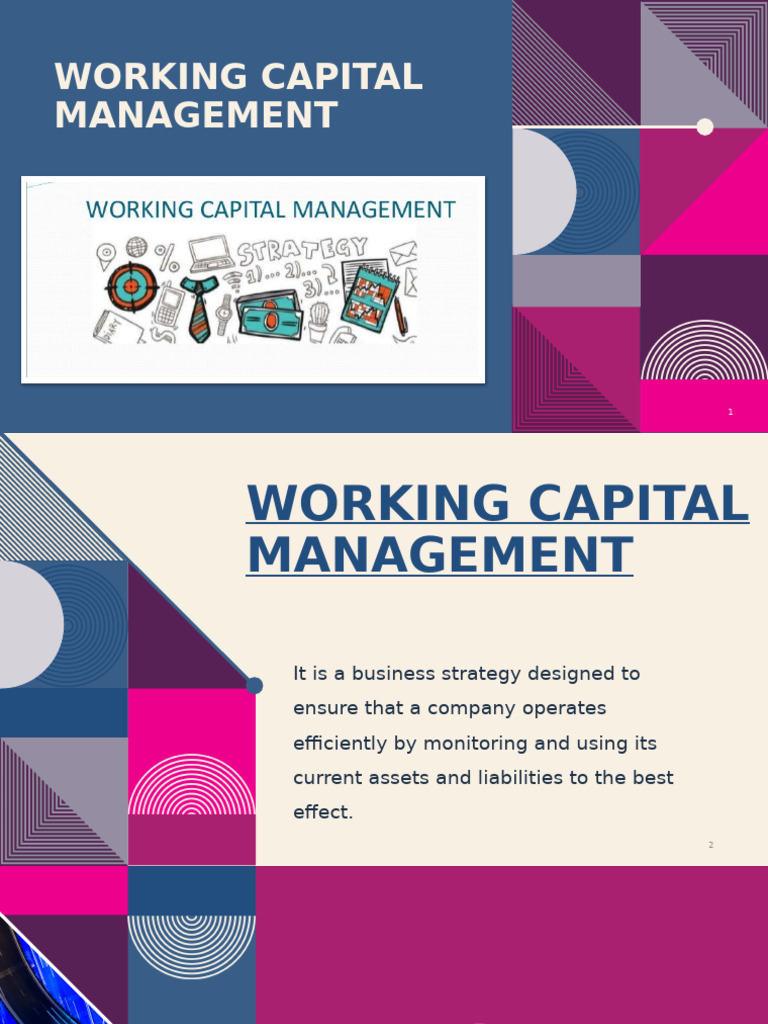 WORKING CAPITAL MANAGEMENT

WORKING CAPITAL MANAGEMENT

STRATEGY

1)... 2)... 3)...

1

WORKING CAPITAL MANAGEMENT

It is a business strategy designed to ensure that a company operates efficiently by monitoring and using its current assets and liabilities to the best effect.

2